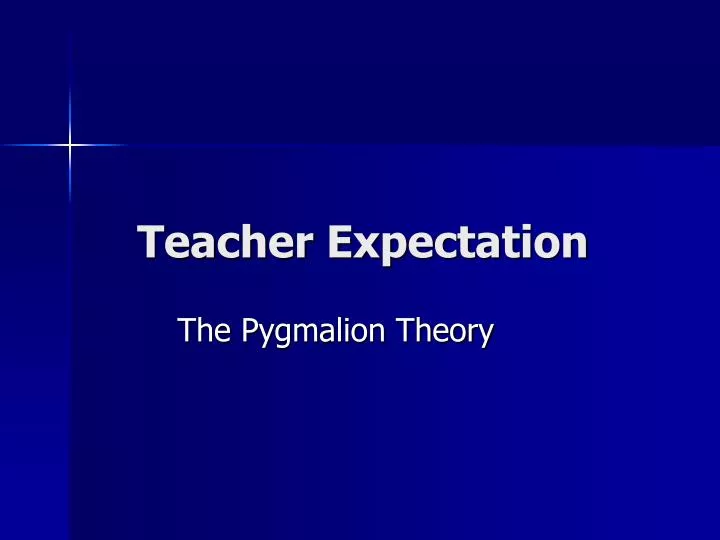 Teacher Expectation

The Pygmalion Theory